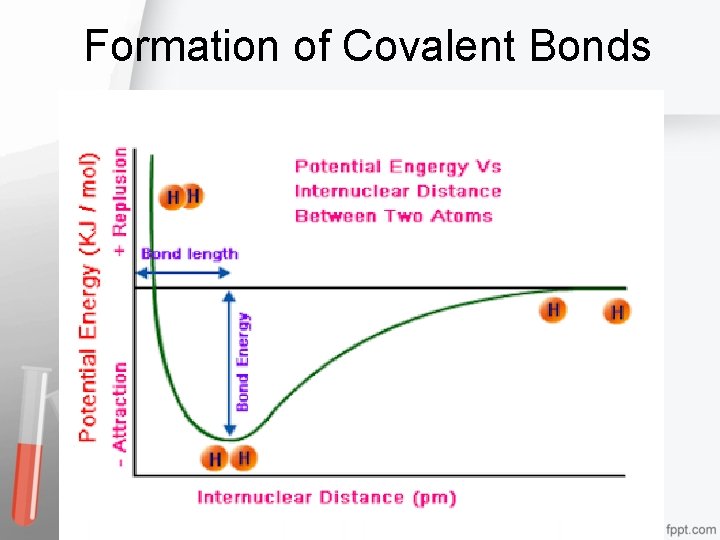 Formation of Covalent Bonds

Potential Engergy Vs Internuclear Distance Between Two Atoms

Potential Energy (KJ / mol)

+ Replusion

- Attraction

H H

Bond length

Bond Energy

H H

H

H

Internuclear Distance (pm)

fppt.com